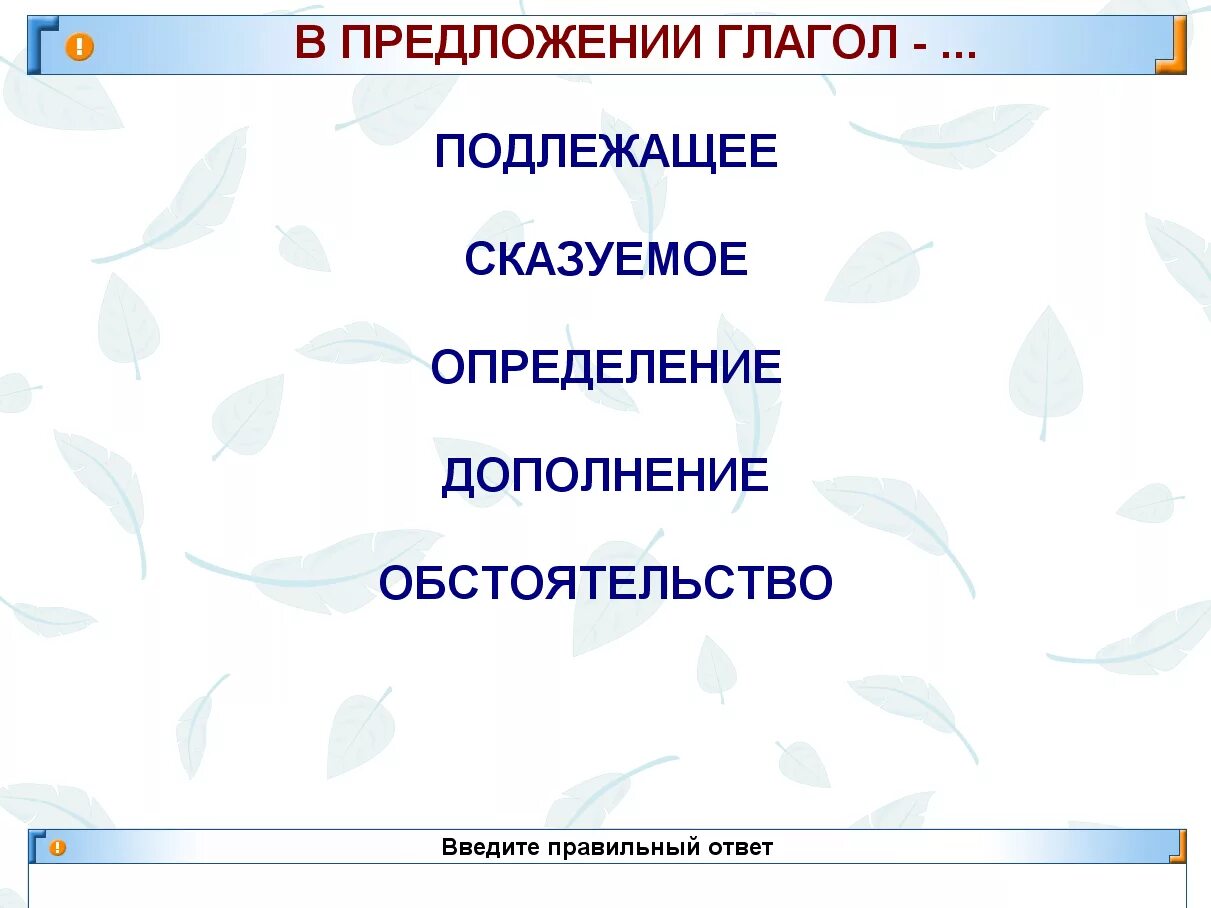 В ПРЕДЛОЖЕНИИ ГЛАГОЛ - ...

ПОДЛЕЖАЩЕЕ

СКАЗУЕМОЕ

ОПРЕДЕЛЕНИЕ

ДОПОЛНЕНИЕ

ОБСТОЯТЕЛЬСТВО

Введите правильный ответ